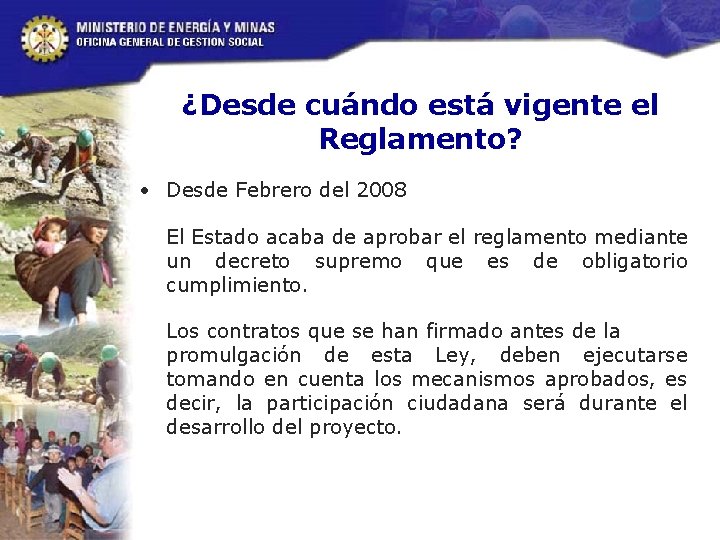 MINISTERIO DE ENERGÍA Y MINAS
OFICINA GENERAL DE GESTION SOCIAL

¿Desde cuándo está vigente el Reglamento?

• Desde Febrero del 2008

El Estado acaba de aprobar el reglamento mediante un decreto supremo que es de obligatorio cumplimiento.

Los contratos que se han firmado antes de la promulgación de esta Ley, deben ejecutarse tomando en cuenta los mecanismos aprobados, es decir, la participación ciudadana será durante el desarrollo del proyecto.